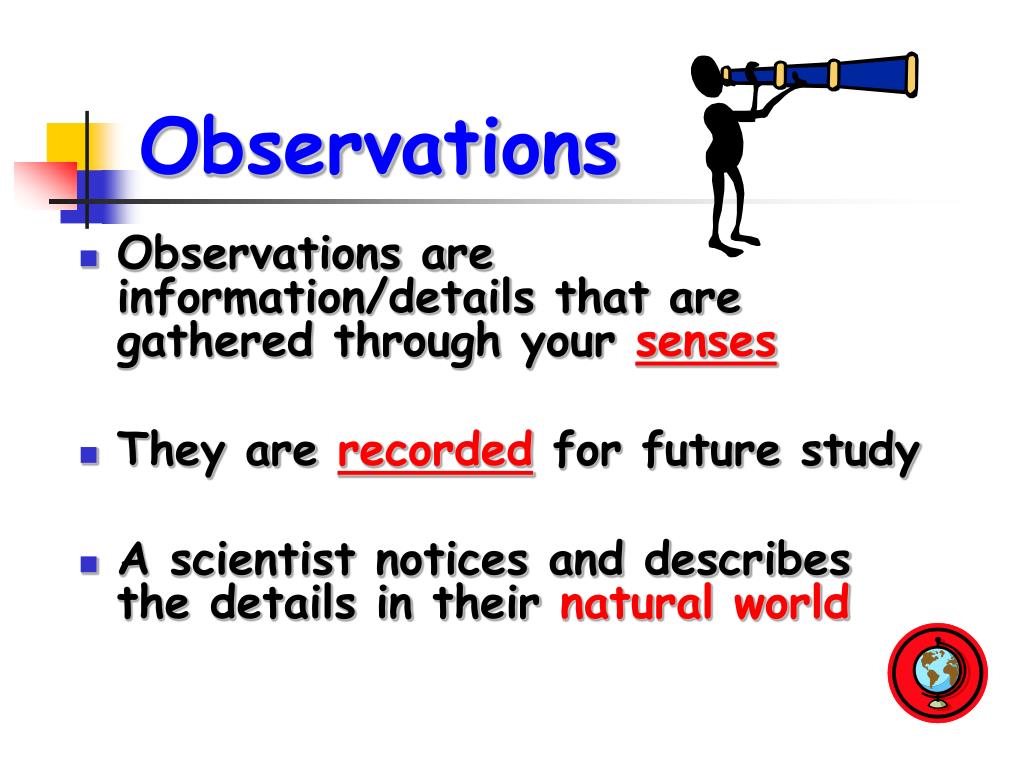 Observations

- Observations are information/details that are gathered through your senses

- They are recorded for future study

- A scientist notices and describes the details in their natural world